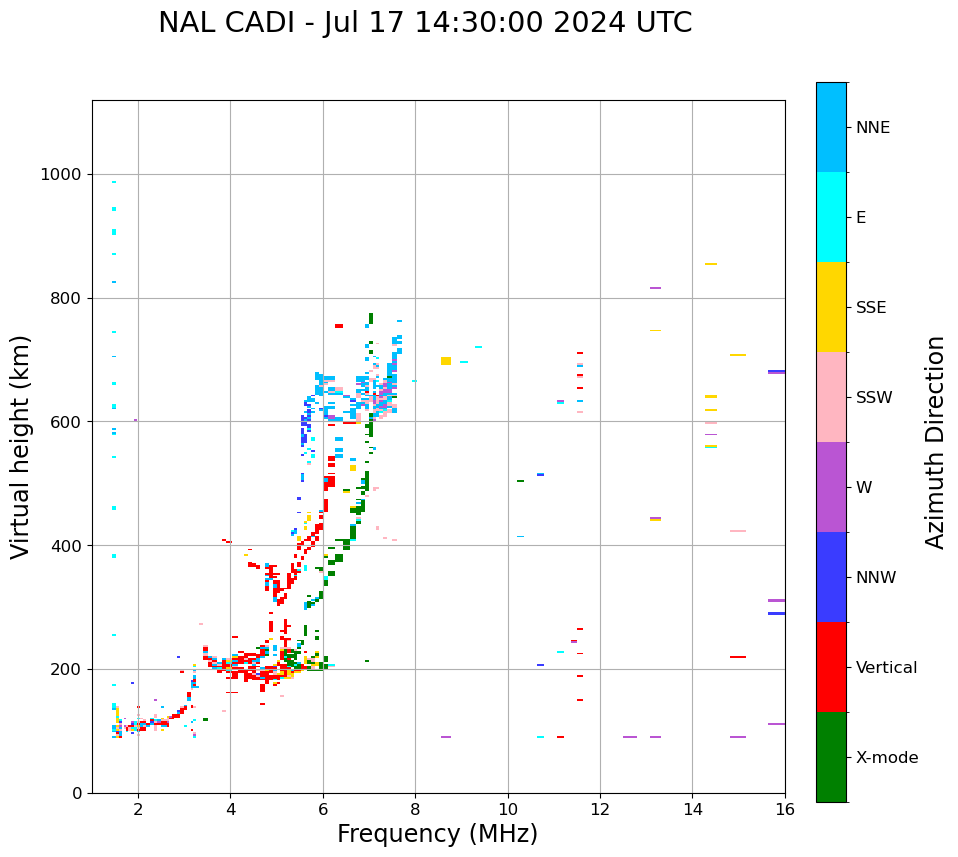 NAL CADI - Jul 17 14:30:00 2024 UTC

Virtual height (km)

1000
800
600
400
200
0

2
4
6
8
10
12
14
16

Frequency (MHz)

NNE
E
SSE
SSW
W
NNW
Vertical
X-mode

Azimuth Direction